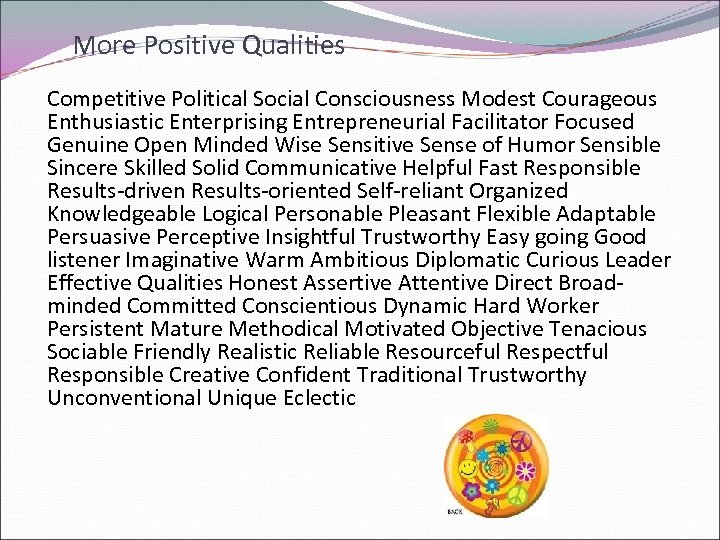 More Positive Qualities

Competitive Political Social Consciousness Modest Courageous Enthusiastic Enterprising Entrepreneurial Facilitator Focused Genuine Open Minded Wise Sensitive Sense of Humor Sensible Sincere Skilled Solid Communicative Helpful Fast Responsible Results-driven Results-oriented Self-reliant Organized Knowledgeable Logical Personable Pleasant Flexible Adaptable Persuasive Perceptive Insightful Trustworthy Easy going Good listener Imaginative Warm Ambitious Diplomatic Curious Leader Effective Qualities Honest Assertive Attentive Direct Broad-minded Committed Conscientious Dynamic Hard Worker Persistent Mature Methodical Motivated Objective Tenacious Sociable Friendly Realistic Reliable Resourceful Respectful Responsible Creative Confident Traditional Trustworthy Unconventional Unique Eclectic

BACK